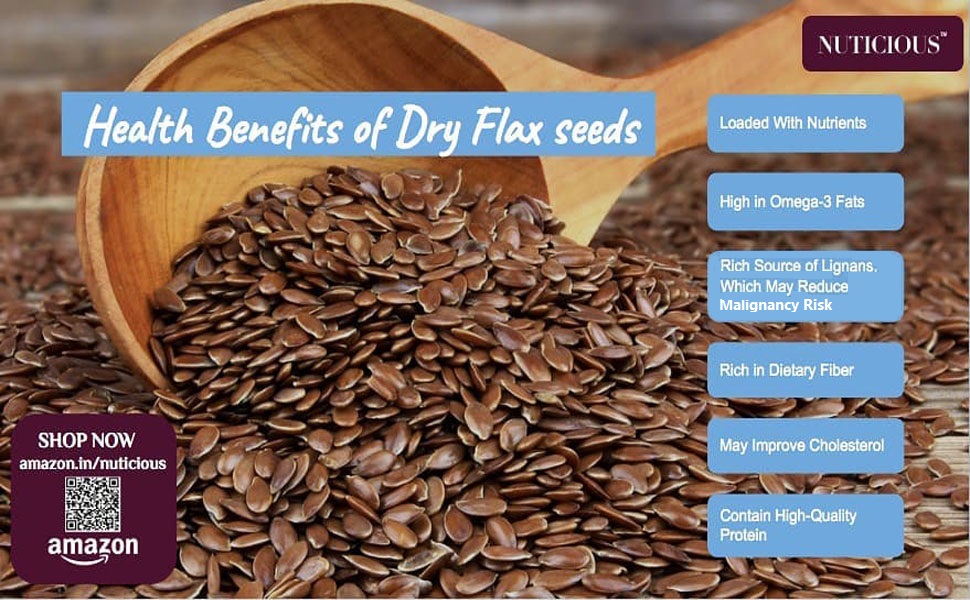 NUTICIOUS™

Health Benefits of Dry Flax seeds

Loaded With Nutrients

High in Omega-3 Fats

Rich Source of Lignans, Which May Reduce Malignancy Risk

Rich in Dietary Fiber

May Improve Cholesterol

Contain High-Quality Protein

SHOP NOW
amazon.in/nuticious
amazon